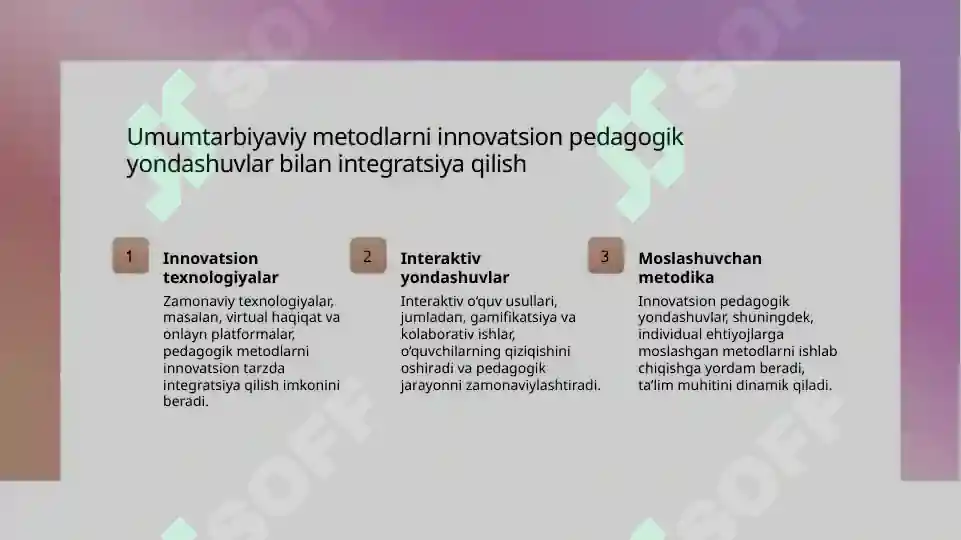 Umumtarbiyaviy metodlarni innovatsion pedagogik yondashuvlar bilan integratsiya qilish

1

Innovatsion texnologiyalar

Zamonaviy texnologiyalar, masalan, virtual haqiqat va onlayn platformalar, pedagogik metodlarni innovatsion tarzda integratsiya qilish imkonini beradi.

2

Interaktiv yondashuvlar

Interaktiv o'quv usullari, jumladan, gamifikatsiya va kolaborativ ishlar, o'quvchilarning qiziqishini oshiradi va pedagogik jarayonni zamonaviylashtiradi.

3

Moslashuvchan metodika

Innovatsion pedagogik yondashuvlar, shuningdek, individual ehtiyojlarga moslashgan metodlarni ishlab chiqishga yordam beradi, ta'lim muhitini dinamik qiladi.

SOFF SOFF SOFF SOFF